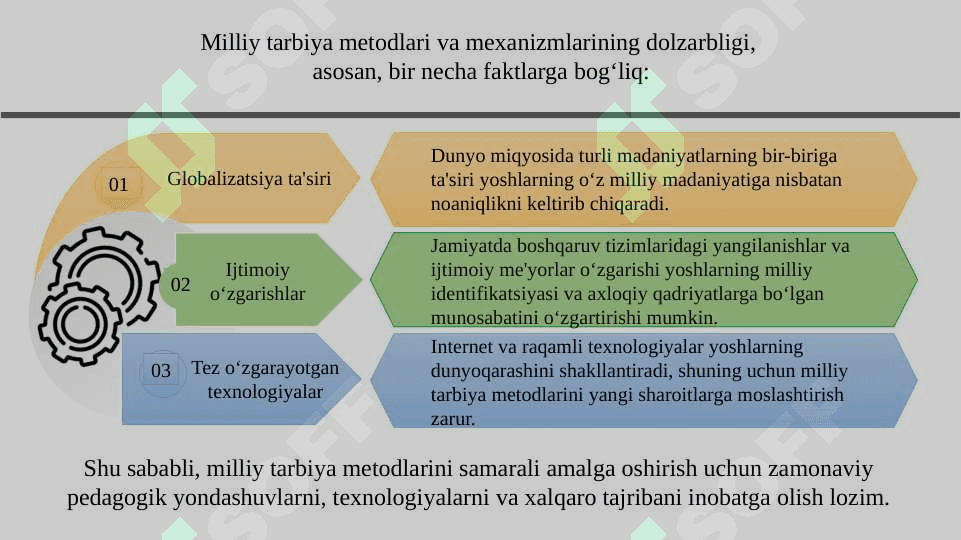 Milliy tarbiya metodlari va mexanizmlarining dolzarbligi, asosan, bir necha faktlarga bog‘liq:

01 Globalizatsiya ta'siri

Dunyo miqyosida turli madaniyatlarning bir-biriga ta'siri yoshlarning o‘z milliy madaniyatiga nisbatan noaniqlikni keltirib chiqaradi.

02 Ijtimoiy o‘zgarishlar

Jamiyatda boshqaruv tizimlaridagi yangilanishlar va ijtimoiy me'yorlar o‘zgarishi yoshlarning milliy identifikatsiyasi va axloqiy qadriyatlarga bo‘lgan munosabatini o‘zgartirishi mumkin.

03 Tez o‘zgarayotgan texnologiyalar

Internet va raqamli texnologiyalar yoshlarning dunyoqarashini shakllantiradi, shuning uchun milliy tarbiya metodlarini yangi sharoitlarga moslashtirish zarur.

Shu sababli, milliy tarbiya metodlarini samarali amalga oshirish uchun zamonaviy pedagogik yondashuvlarni, texnologiyalarni va xalqaro tajribani inobatga olish lozim.